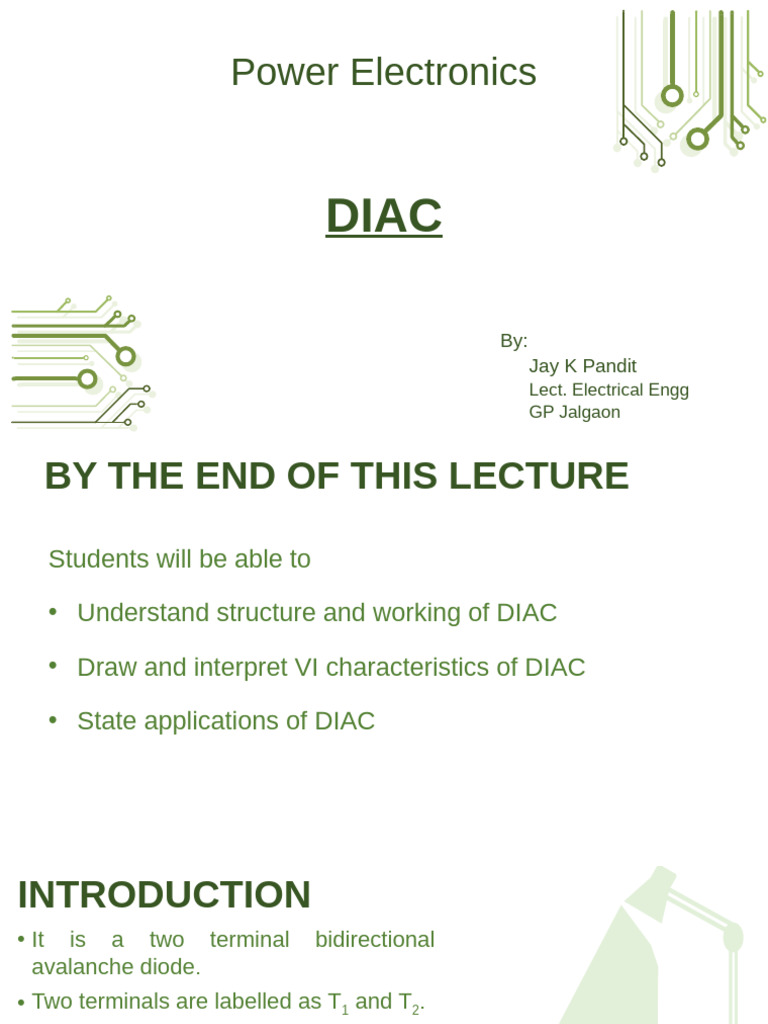 Power Electronics

DIAC

By:
Jay K Pandit
Lect. Electrical Engg
GP Jalgaon

BY THE END OF THIS LECTURE

Students will be able to

• Understand structure and working of DIAC

• Draw and interpret VI characteristics of DIAC

• State applications of DIAC

INTRODUCTION

• It is a two terminal bidirectional avalanche diode.

• Two terminals are labelled as $T_1$ and $T_2$.